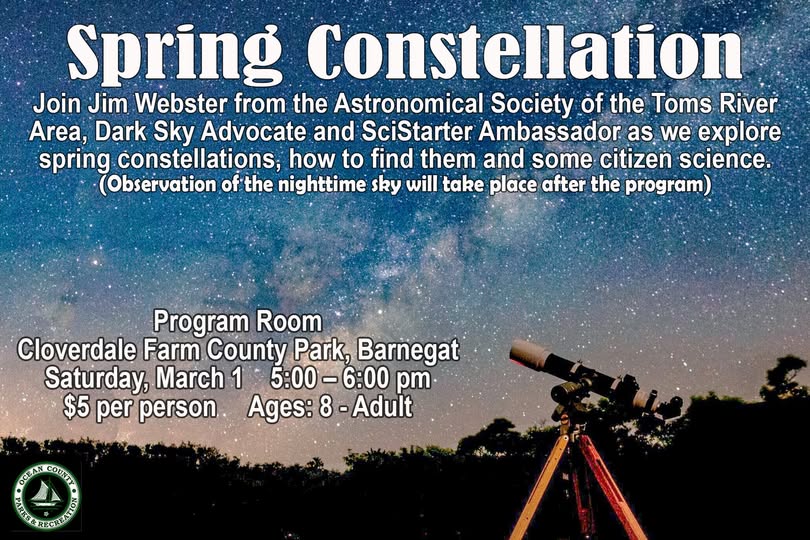 Spring Constellation

Join Jim Webster from the Astronomical Society of the Toms River Area, Dark Sky Advocate and SciStarter Ambassador as we explore spring constellations, how to find them and some citizen science.
(Observation of the nighttime sky will take place after the program)

Program Room
Cloverdale Farm County Park, Barnegat
Saturday, March 1    5:00 – 6:00 pm
$5 per person    Ages: 8 - Adult

OCEAN COUNTY
PARKS & RECREATION